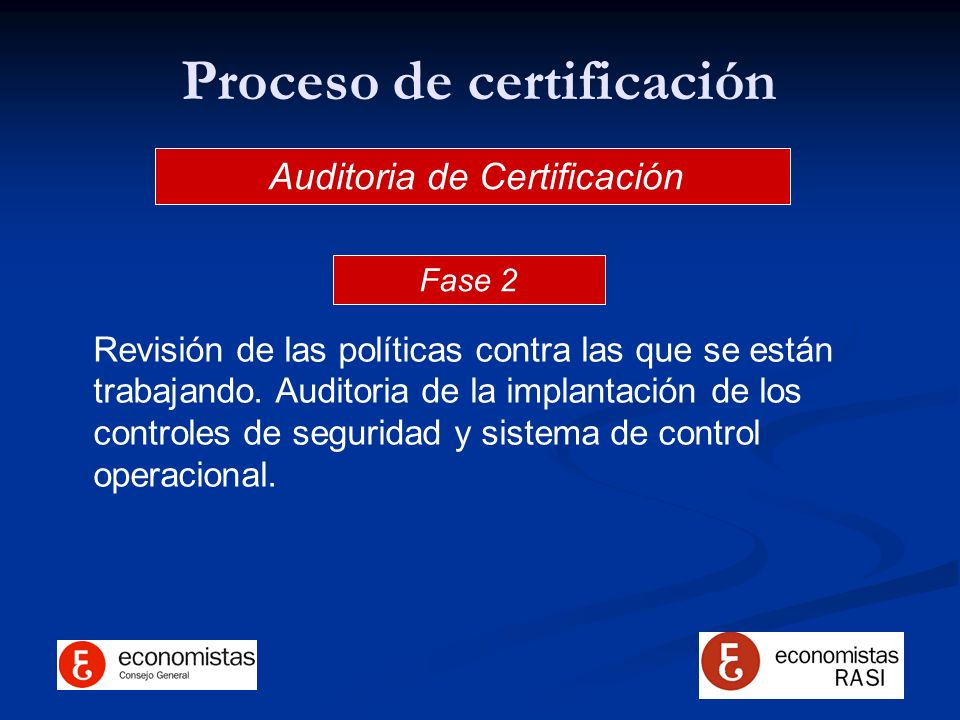 Proceso de certificación

Auditoria de Certificación

Fase 2

Revisión de las políticas contra las que se están trabajando. Auditoria de la implantación de los controles de seguridad y sistema de control operacional.

economistas
Consejo General

economistas
RASI